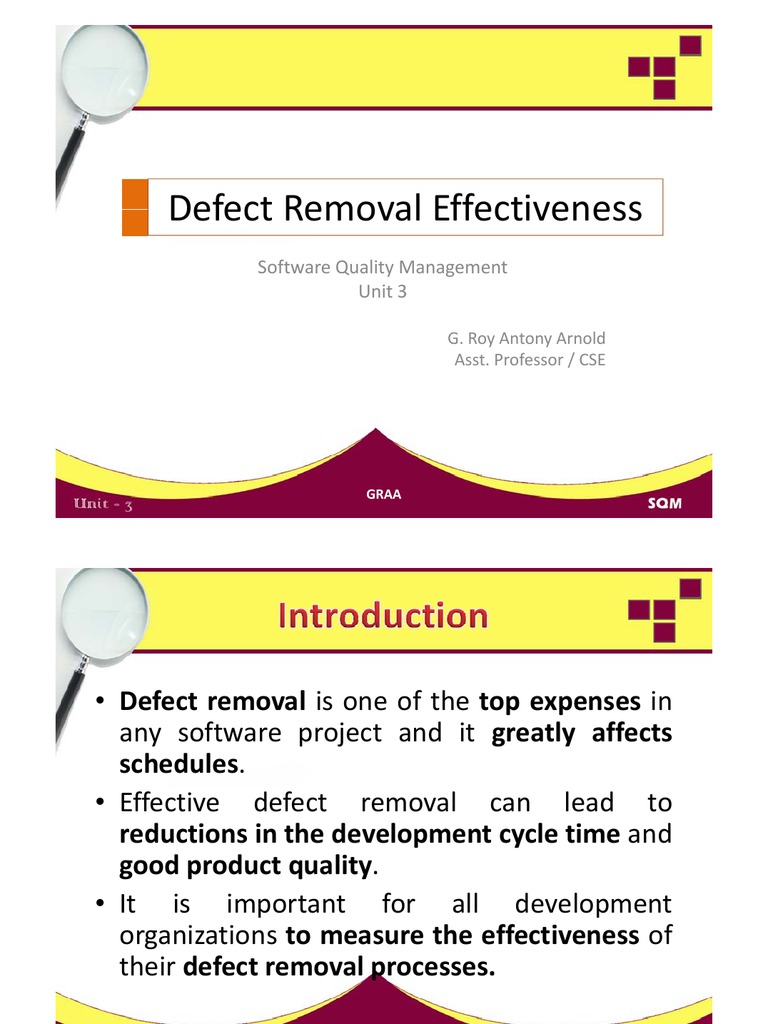 Defect Removal Effectiveness

Software Quality Management
Unit 3

G. Roy Antony Arnold
Asst. Professor / CSE

Unit - 3

GRAA

SQM

Introduction

• Defect removal is one of the top expenses in any software project and it greatly affects schedules.

• Effective defect removal can lead to reductions in the development cycle time and good product quality.

• It is important for all development organizations to measure the effectiveness of their defect removal processes.